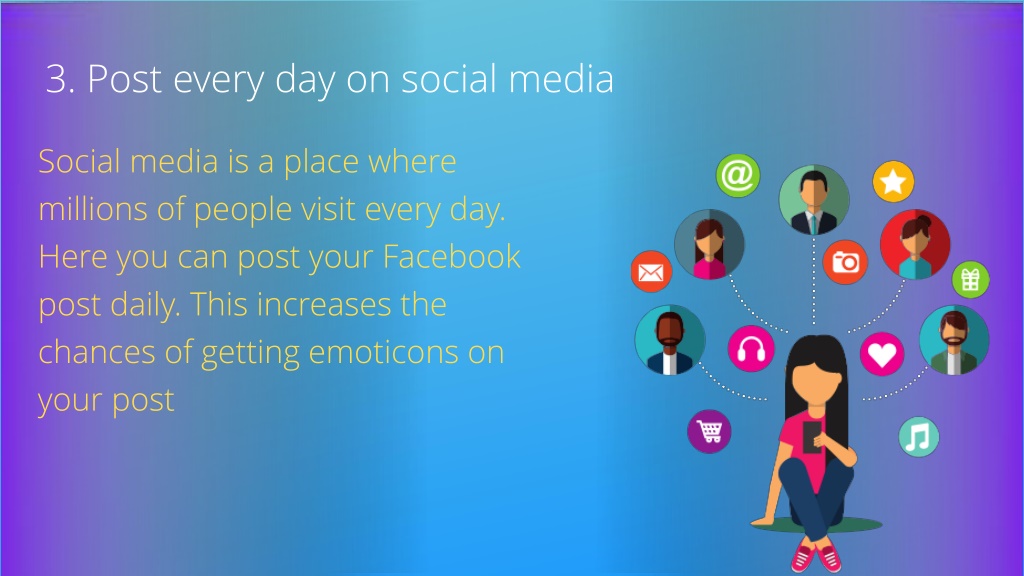 3. Post every day on social media

Social media is a place where millions of people visit every day. Here you can post your Facebook post daily. This increases the chances of getting emoticons on your post

@